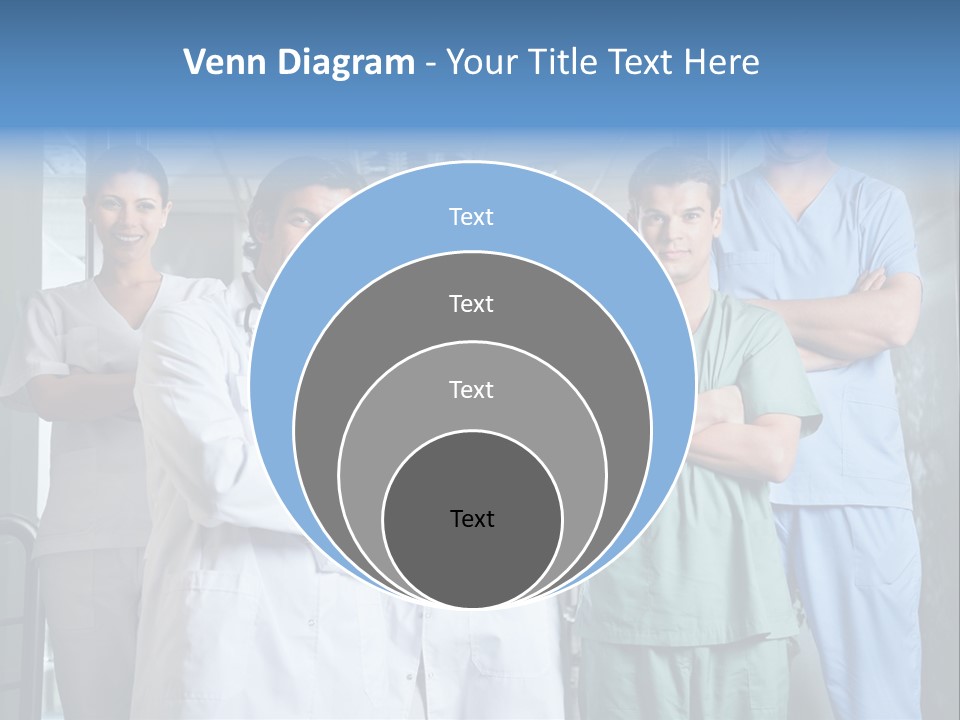 Venn Diagram - Your Title Text Here

Text

Text

Text

Text